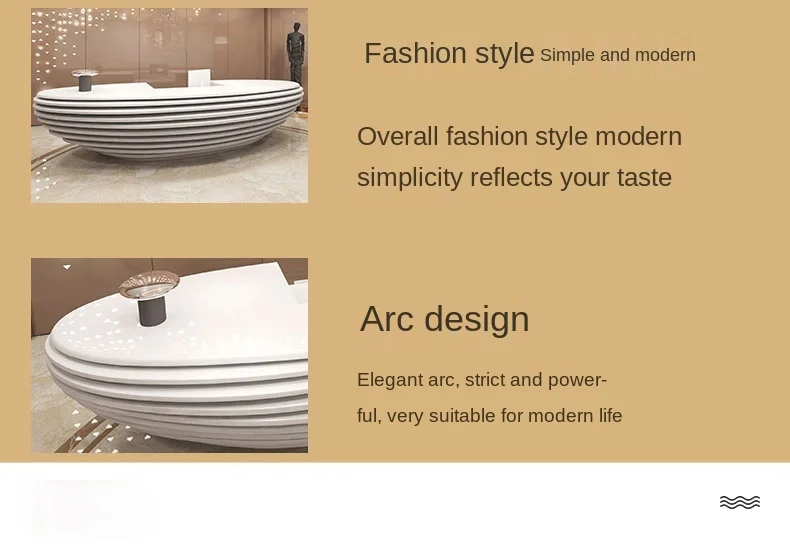 Fashion style Simple and modern

Overall fashion style modern simplicity reflects your taste

Arc design

Elegant arc, strict and powerful, very suitable for modern life